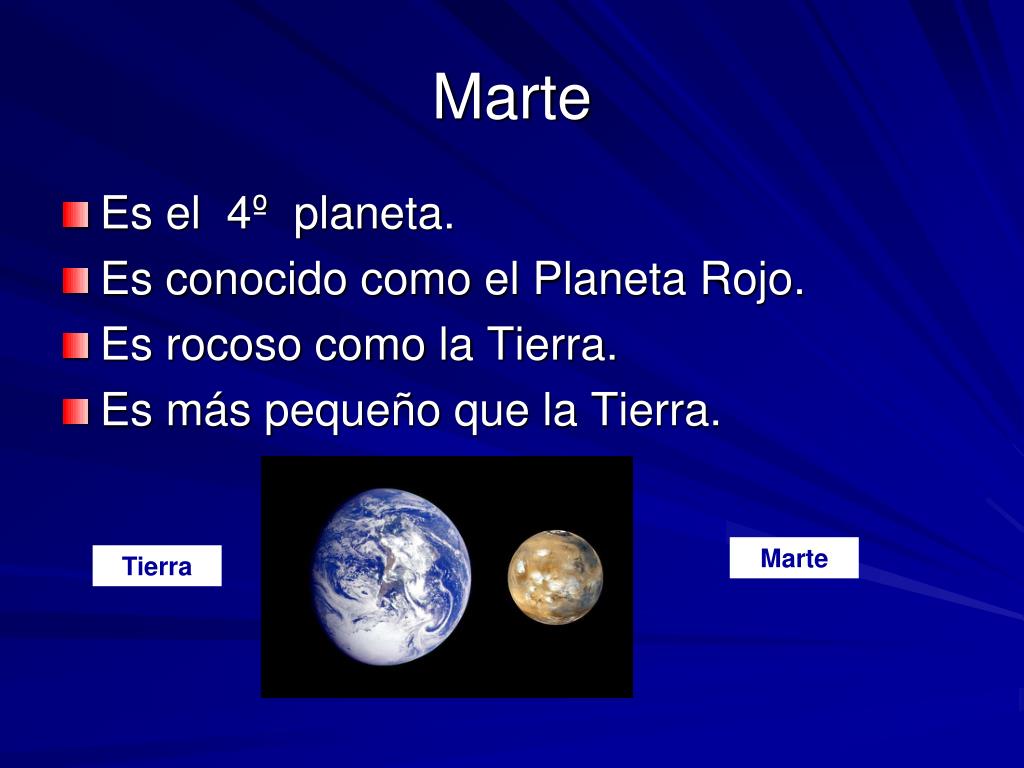 Marte

Es el 4º planeta.
Es conocido como el Planeta Rojo.
Es rocoso como la Tierra.
Es más pequeño que la Tierra.

Tierra

Marte